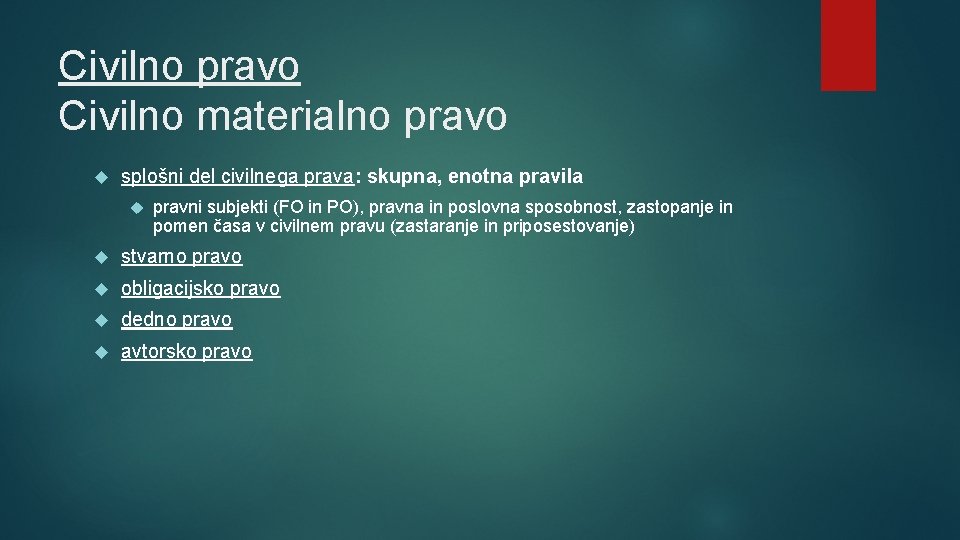 Civilno pravo
Civilno materialno pravo

splošni del civilnega prava: skupna, enotna pravila

pravni subjekti (FO in PO), pravna in poslovna sposobnost, zastopanje in pomen časa v civilnem pravu (zastaranje in priposestovanje)

stvarno pravo

obligacijsko pravo

dedno pravo

avtorsko pravo